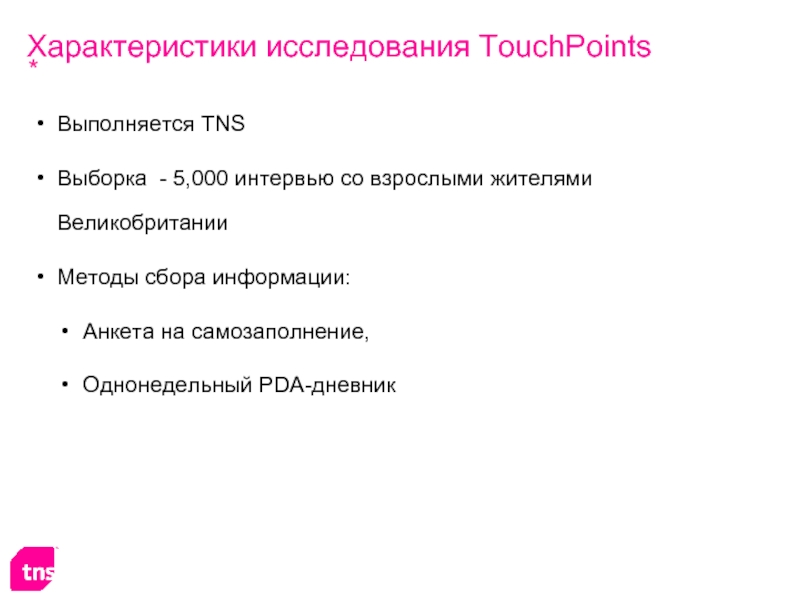 Характеристики исследования TouchPoints
*

• Выполняется TNS

• Выборка - 5,000 интервью со взрослыми жителями Великобритании

• Методы сбора информации:

• Анкета на самозаполнение,

• Однонедельный PDA-дневник

tns